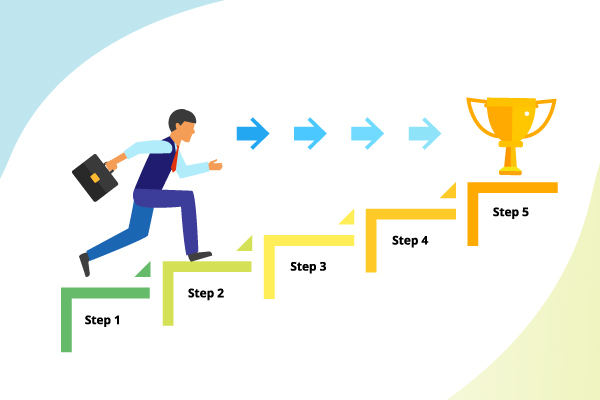 Step 1

Step 2

Step 3

Step 4

Step 5